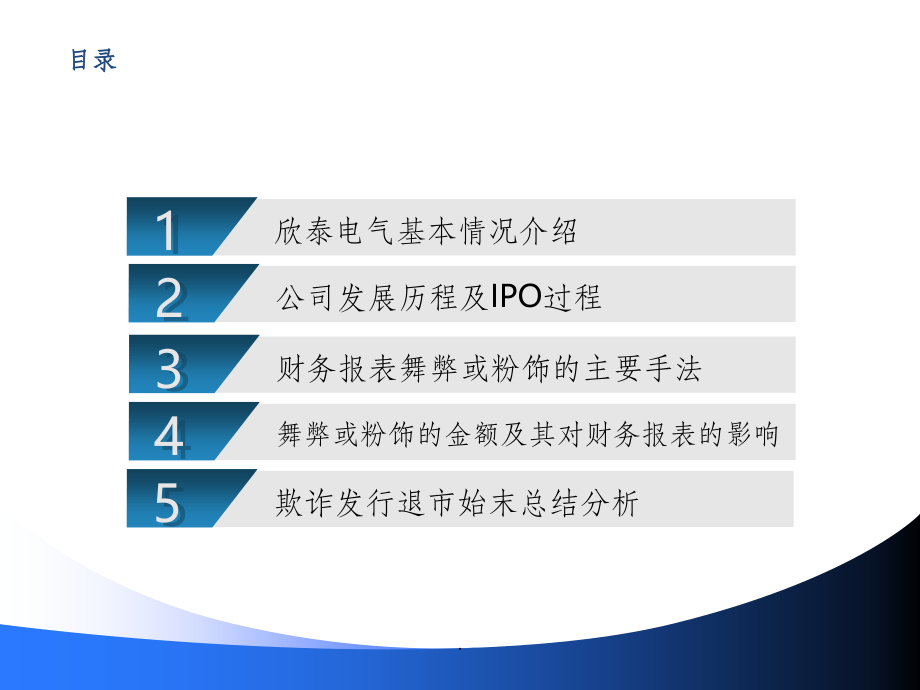 目录

1 欣泰电气基本情况介绍

2 公司发展历程及IPO过程

3 财务报表舞弊或粉饰的主要手法

4 舞弊或粉饰的金额及其对财务报表的影响

5 欺诈发行退市始末总结分析